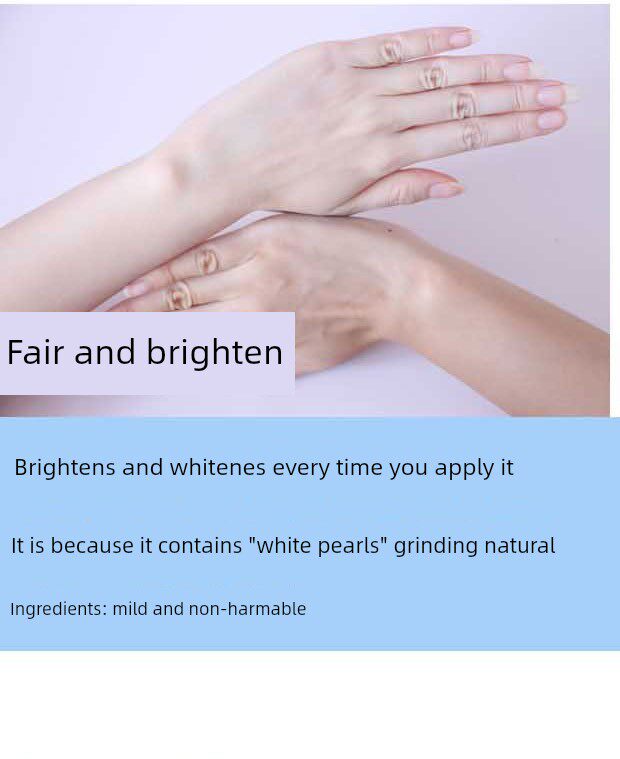 Fair and brighten

Brightens and whitenes every time you apply it

It is because it contains "white pearls" grinding natural

Ingredients: mild and non-harmable